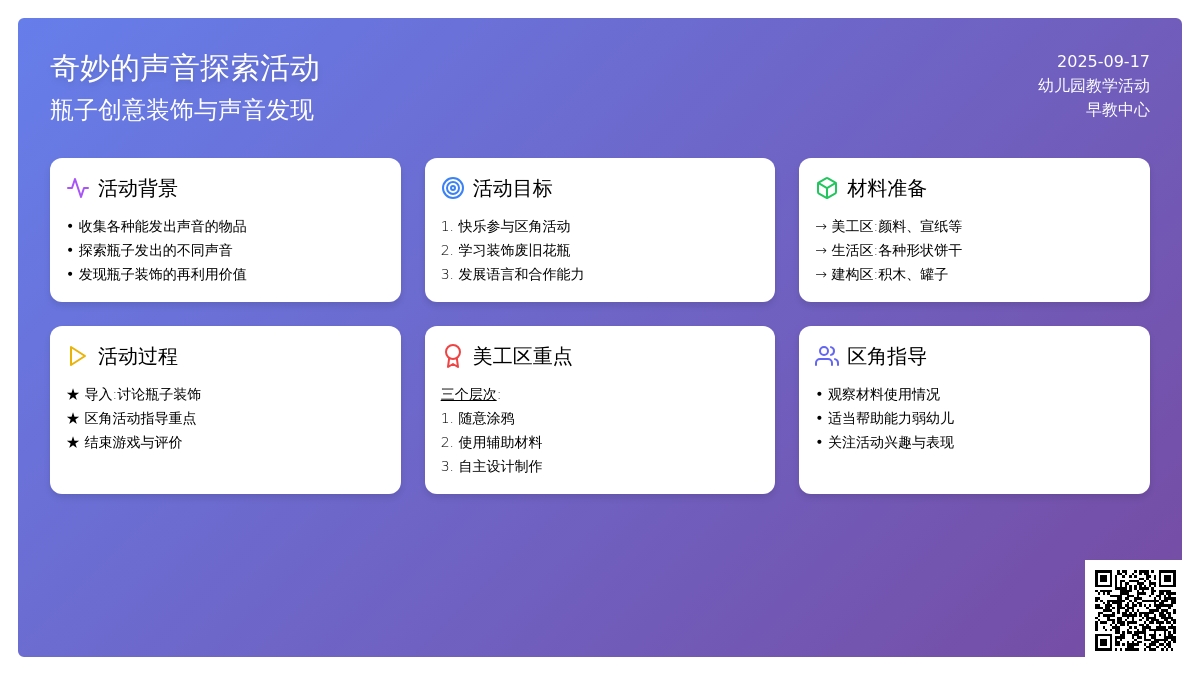 奇妙的声音探索活动
瓶子创意装饰与声音发现

2025-09-17
幼儿园教学活动
早教中心

活动背景
• 收集各种能发出声音的物品
• 探索瓶子发出的不同声音
• 发现瓶子装饰的再利用价值

活动目标
1. 快乐参与区角活动
2. 学习装饰废旧花瓶
3. 发展语言和合作能力

材料准备
→ 美工区:颜料、宣纸等
→ 生活区:各种形状饼干
→ 建构区:积木、罐子

活动过程
★ 导入:讨论瓶子装饰
★ 区角活动指导重点
★ 结束游戏与评价

美工区重点
三个层次:
1. 随意涂鸦
2. 使用辅助材料
3. 自主设计制作

区角指导
• 观察材料使用情况
• 适当帮助能力弱幼儿
• 关注活动兴趣与表现